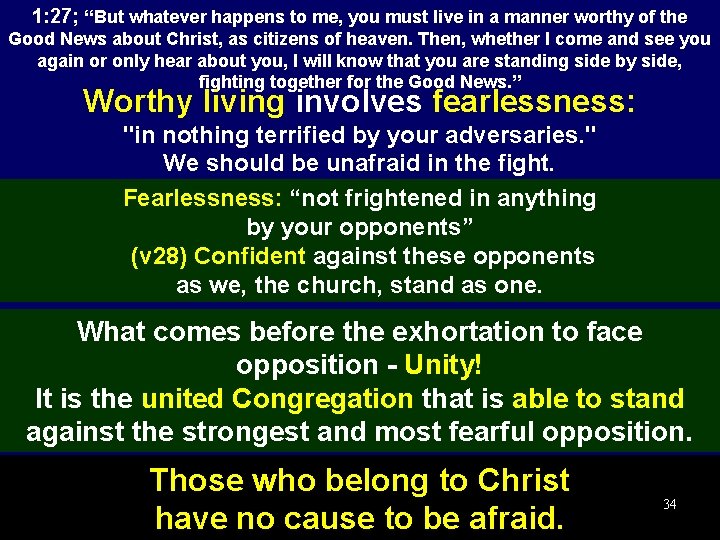 1:27; “But whatever happens to me, you must live in a manner worthy of the Good News about Christ, as citizens of heaven. Then, whether I come and see you again or only hear about you, I will know that you are standing side by side, fighting together for the Good News.”

Worthy living involves fearlessness:
"in nothing terrified by your adversaries."
We should be unafraid in the fight.

Fearlessness: “not frightened in anything by your opponents”
(v28) Confident against these opponents as we, the church, stand as one.

What comes before the exhortation to face opposition - Unity!
It is the united Congregation that is able to stand against the strongest and most fearful opposition.

Those who belong to Christ have no cause to be afraid.

34